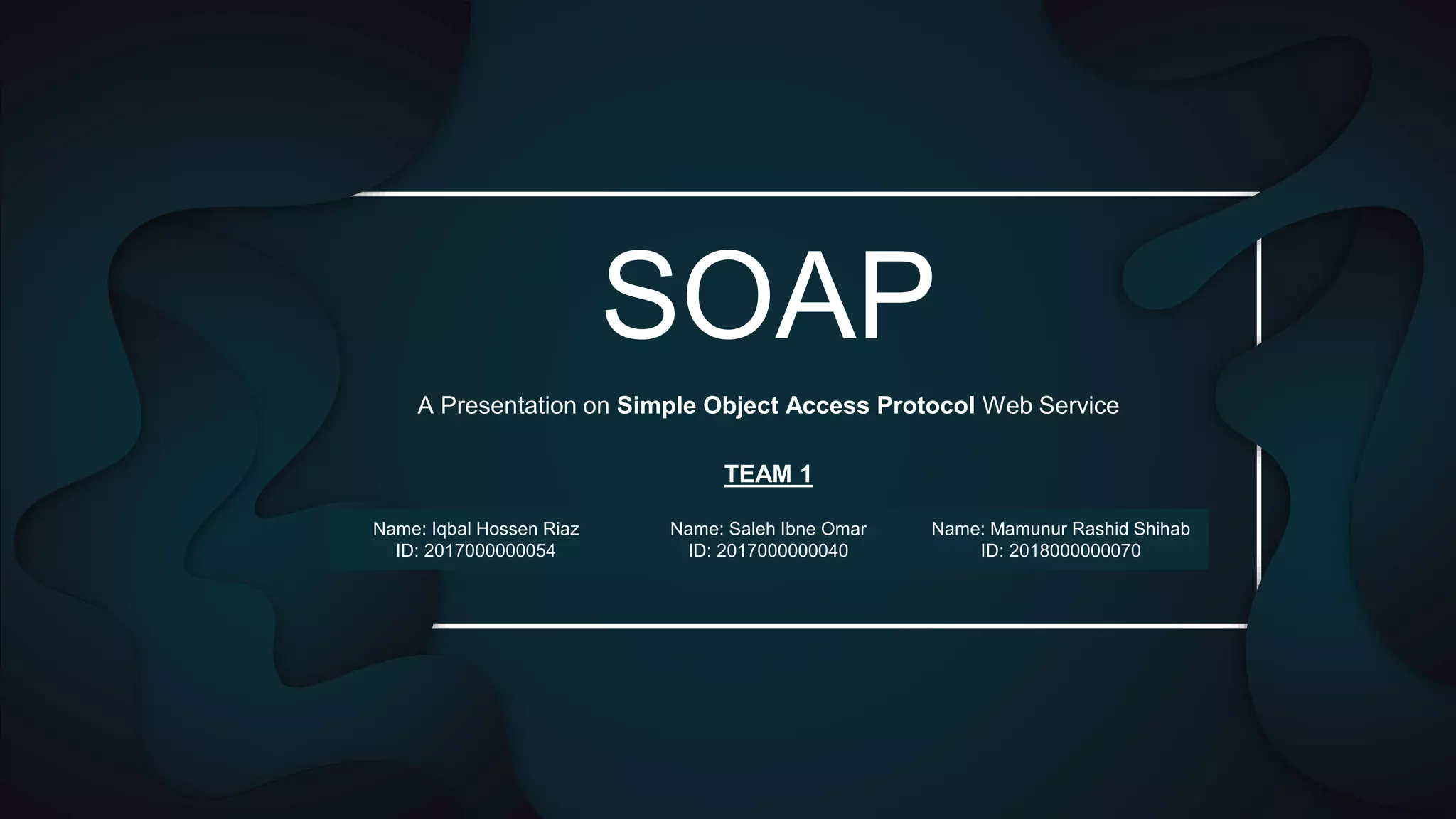 SOAP

A Presentation on Simple Object Access Protocol Web Service

TEAM 1

Name: Iqbal Hossen Riaz
ID: 2017000000054

Name: Saleh Ibne Omar
ID: 2017000000040

Name: Mamunur Rashid Shihab
ID: 2018000000070